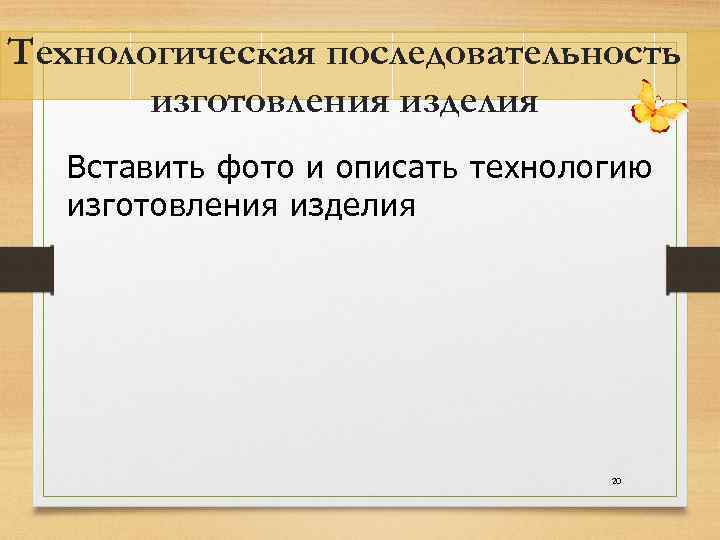 Технологическая последовательность изготовления изделия

Вставить фото и описать технологию изготовления изделия

20